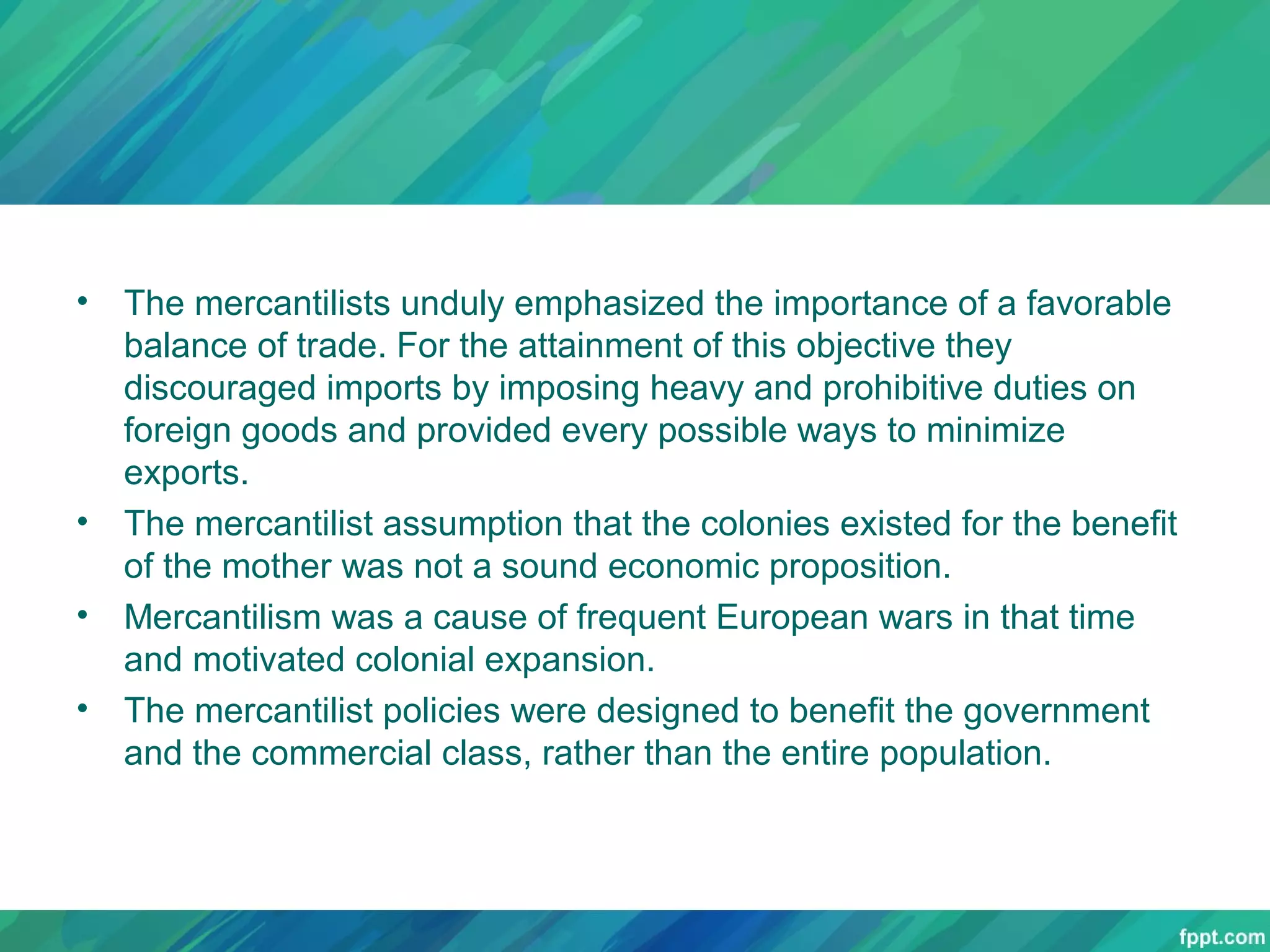 • The mercantilists unduly emphasized the importance of a favorable balance of trade. For the attainment of this objective they discouraged imports by imposing heavy and prohibitive duties on foreign goods and provided every possible ways to minimize exports.
• The mercantilist assumption that the colonies existed for the benefit of the mother was not a sound economic proposition.
• Mercantilism was a cause of frequent European wars in that time and motivated colonial expansion.
• The mercantilist policies were designed to benefit the government and the commercial class, rather than the entire population.

fppt.com